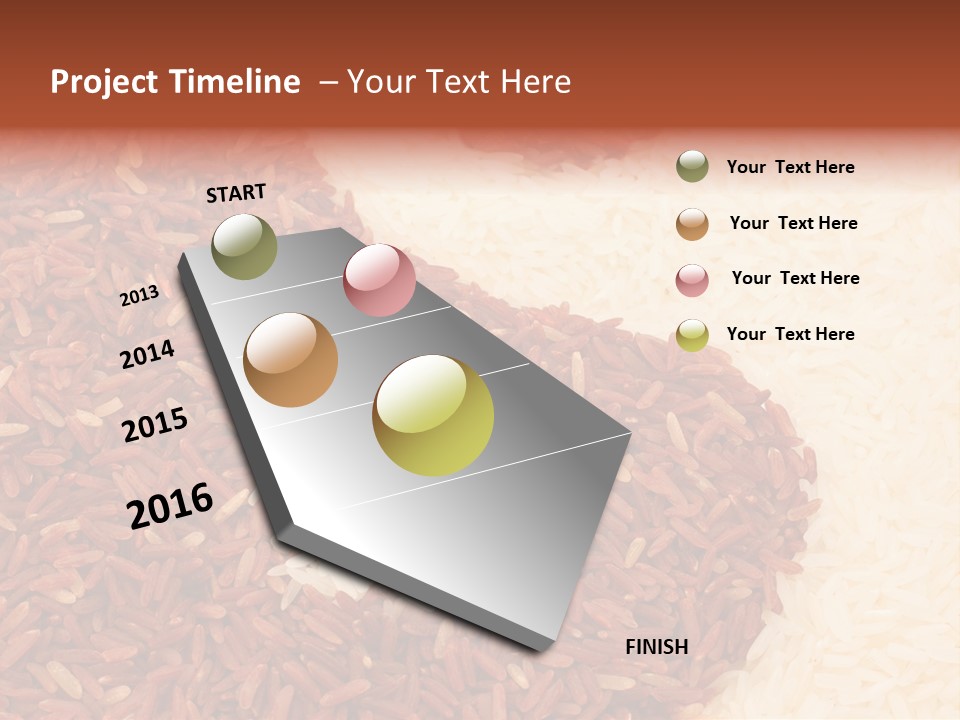 Project Timeline – Your Text Here

START

2013

2014

2015

2016

FINISH

Your Text Here

Your Text Here

Your Text Here

Your Text Here